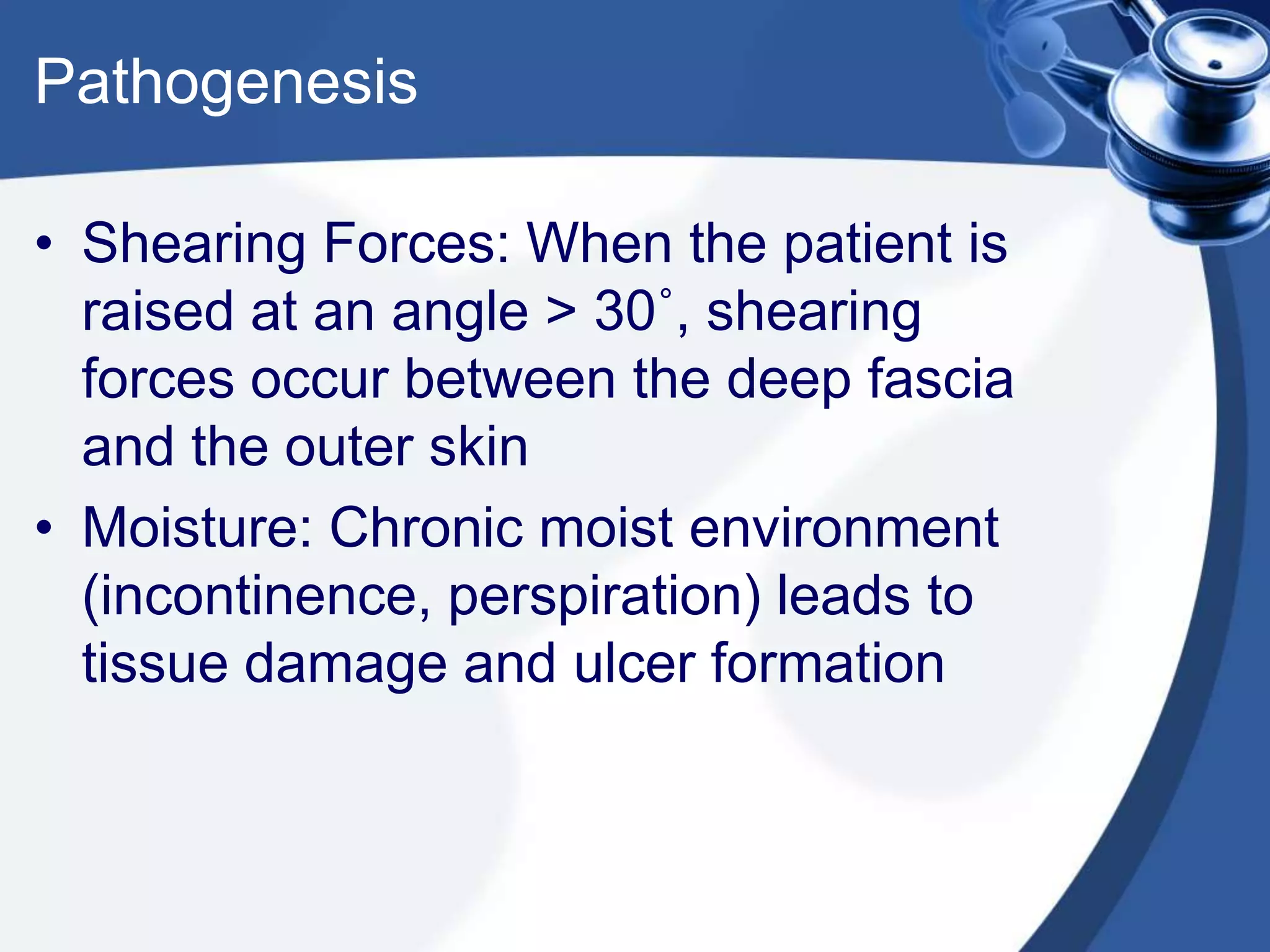 Pathogenesis

• Shearing Forces: When the patient is raised at an angle > 30˚, shearing forces occur between the deep fascia and the outer skin

• Moisture: Chronic moist environment (incontinence, perspiration) leads to tissue damage and ulcer formation